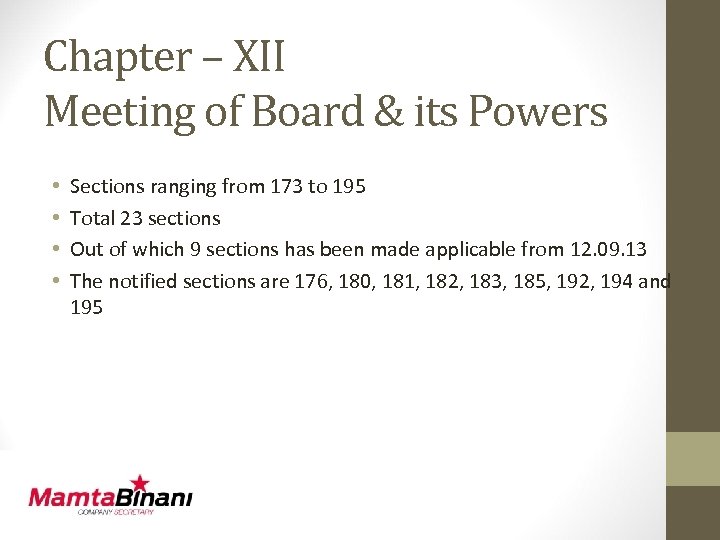 Chapter – XII
Meeting of Board & its Powers

• Sections ranging from 173 to 195
• Total 23 sections
• Out of which 9 sections has been made applicable from 12.09.13
• The notified sections are 176, 180, 181, 182, 183, 185, 192, 194 and 195

MamtaBinani
COMPANY SECRETARY